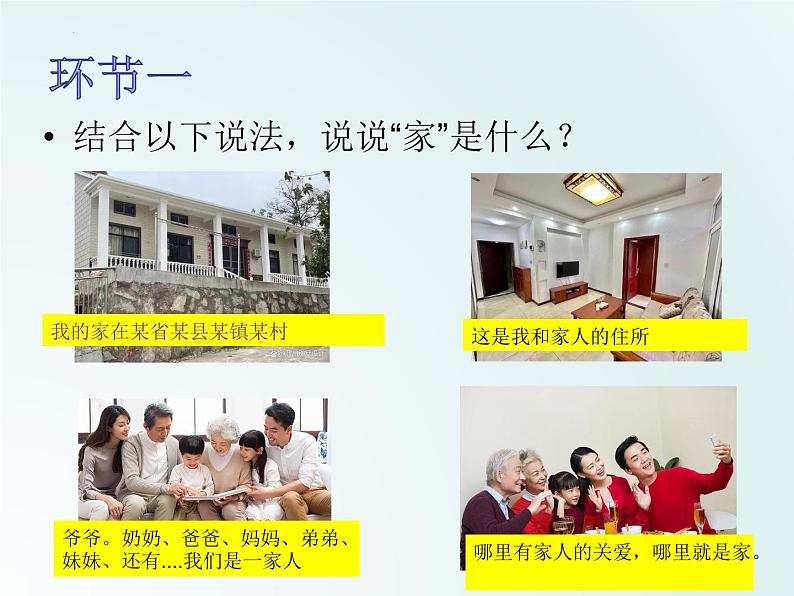 环节一

• 结合以下说法，说说“家”是什么？

我的家在某省某县某镇某村

这是我和家人的住所

爷爷。奶奶、爸爸、妈妈、弟弟、妹妹、还有....我们是一家人

哪里有家人的关爱，哪里就是家。